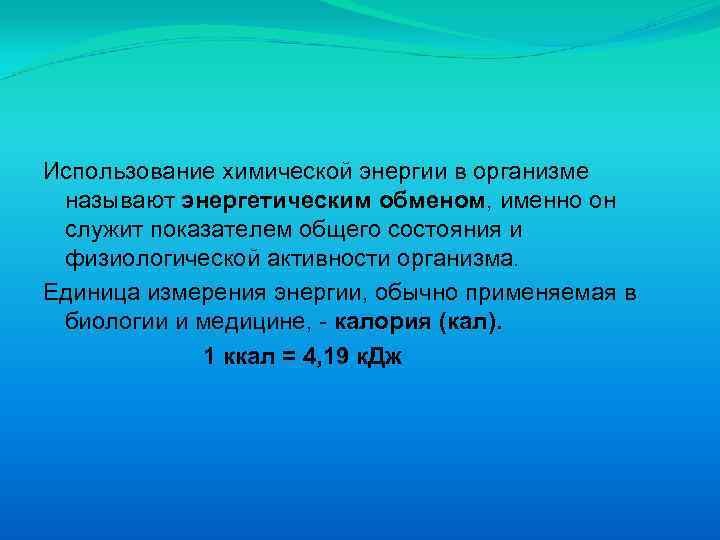 Использование химической энергии в организме называют энергетическим обменом, именно он служит показателем общего состояния и физиологической активности организма.

Единица измерения энергии, обычно применяемая в биологии и медицине, - калория (кал).

1 ккал = 4,19 кДж